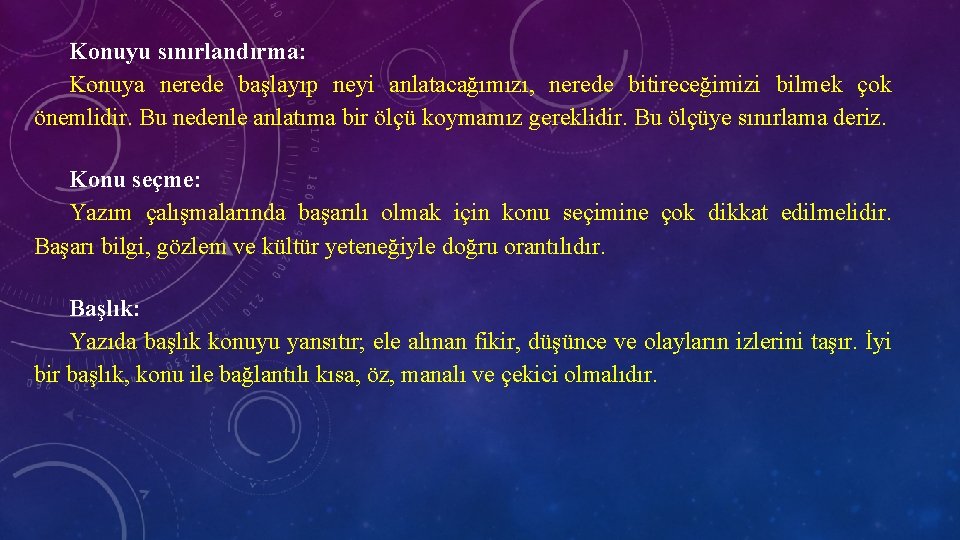 Konuyu sınırlandırma:

Konuya nerede başlayıp neyi anlatacağımızı, nerede bitireceğimizi bilmek çok önemlidir. Bu nedenle anlatıma bir ölçü koymamız gereklidir. Bu ölçüye sınırlama deriz.

Konu seçme:

Yazım çalışmalarında başarılı olmak için konu seçimine çok dikkat edilmelidir. Başarı bilgi, gözlem ve kültür yeteneğiyle doğru orantılıdır.

Başlık:

Yazıda başlık konuyu yansıtır; ele alınan fikir, düşünce ve olayların izlerini taşır. İyi bir başlık, konu ile bağlantılı kısa, öz, manalı ve çekici olmalıdır.